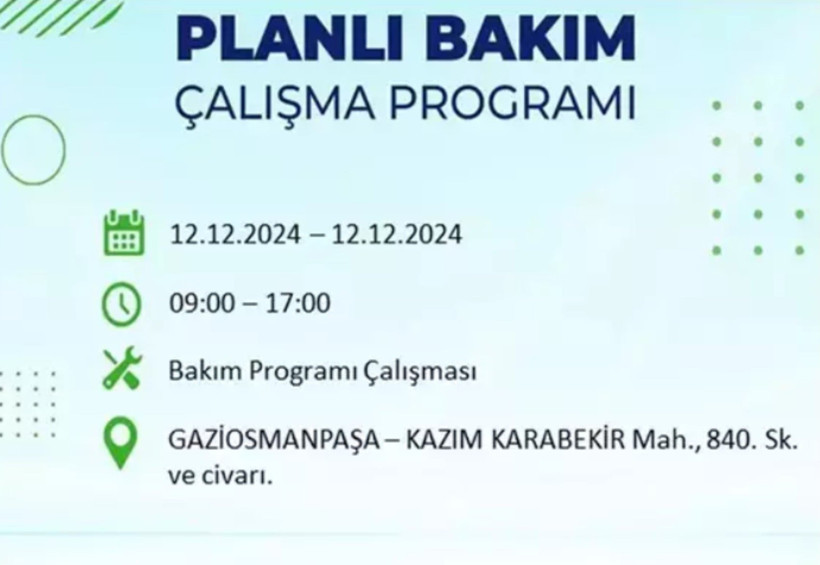 PLANLI BAKIM
ÇALIŞMA PROGRAMI

12.12.2024 – 12.12.2024

09:00 – 17:00

Bakım Programı Çalışması

GAZİOSMANPAŞA – KAZIM KARABEKİR Mah., 840. Sk. ve civarı.